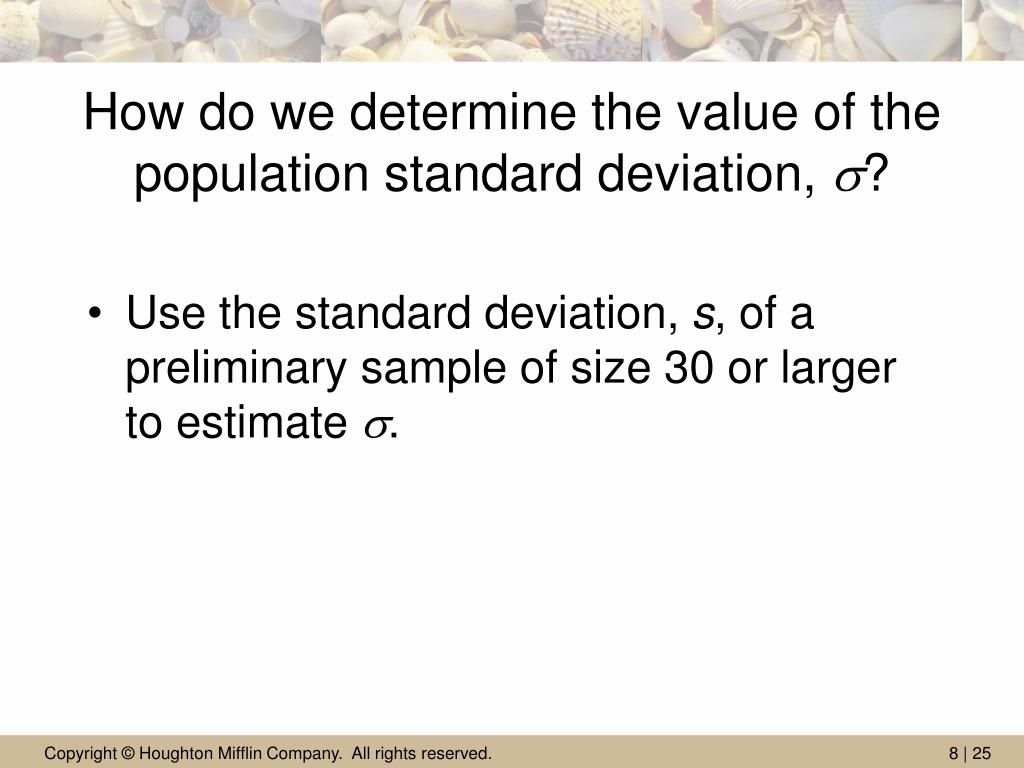 How do we determine the value of the population standard deviation, $\sigma$?

• Use the standard deviation, $s$, of a preliminary sample of size 30 or larger to estimate $\sigma$.

Copyright © Houghton Mifflin Company. All rights reserved.

8 | 25